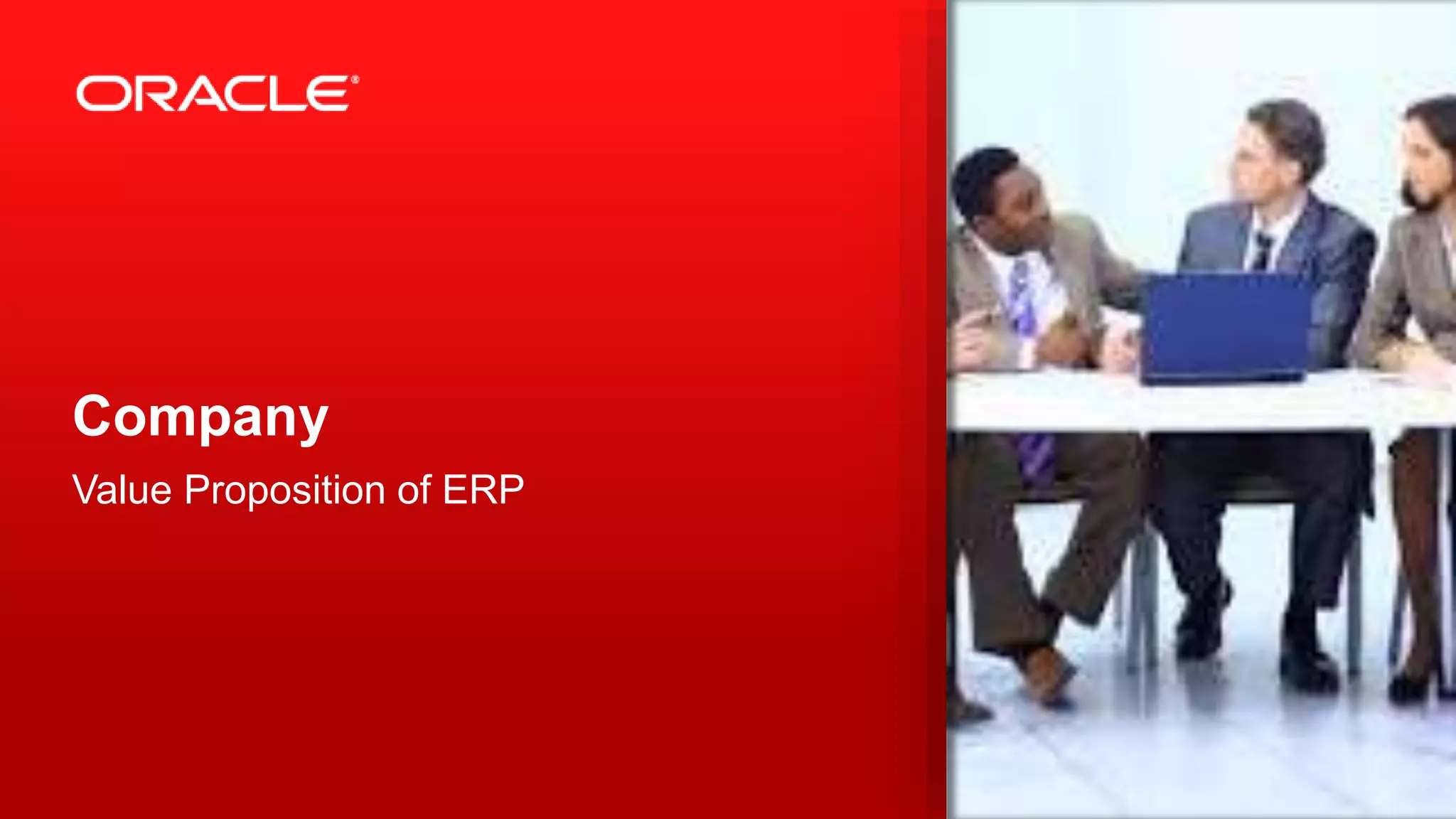 ORACLE®

Company

Value Proposition of ERP